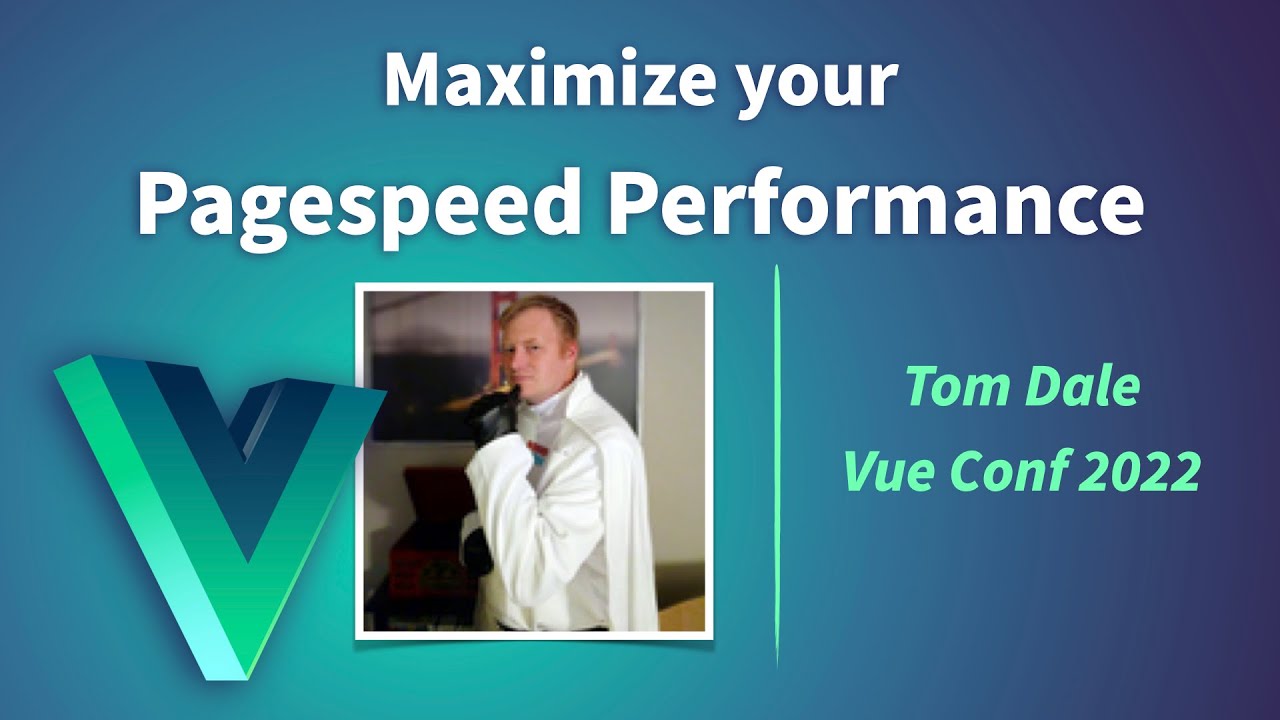 Maximize your
Pagespeed Performance

Tom Dale
Vue Conf 2022